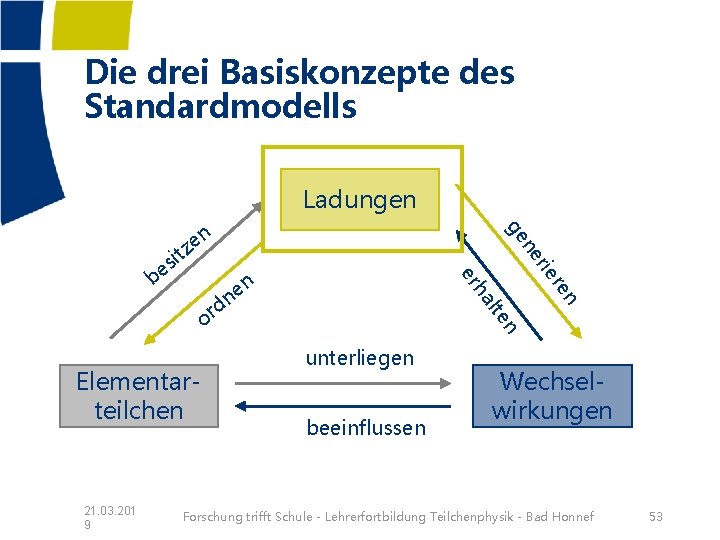 Die drei Basiskonzepte des Standardmodells

Ladungen

besitzen

ordnen

generieren

erhalten

Elementarteilchen

unterliegen

beeinflussen

Wechselwirkungen

21.03.2019

Forschung trifft Schule - Lehrerfortbildung Teilchenphysik - Bad Honnef

53